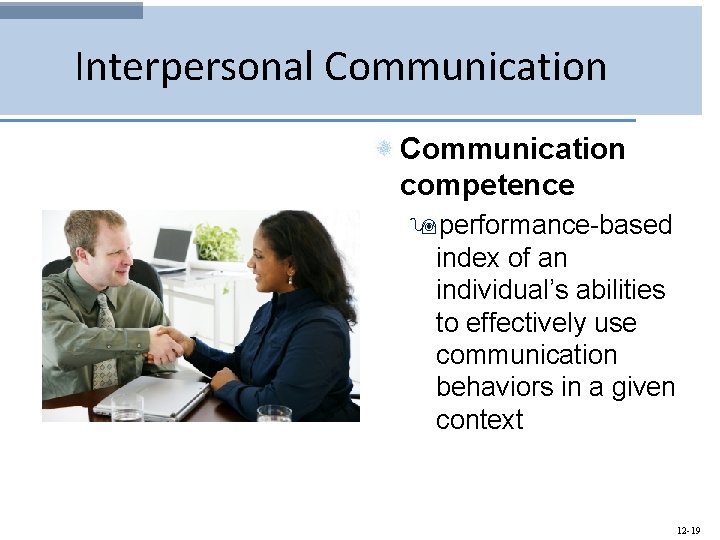 Interpersonal Communication

Communication competence

performance-based index of an individual's abilities to effectively use communication behaviors in a given context

12-19